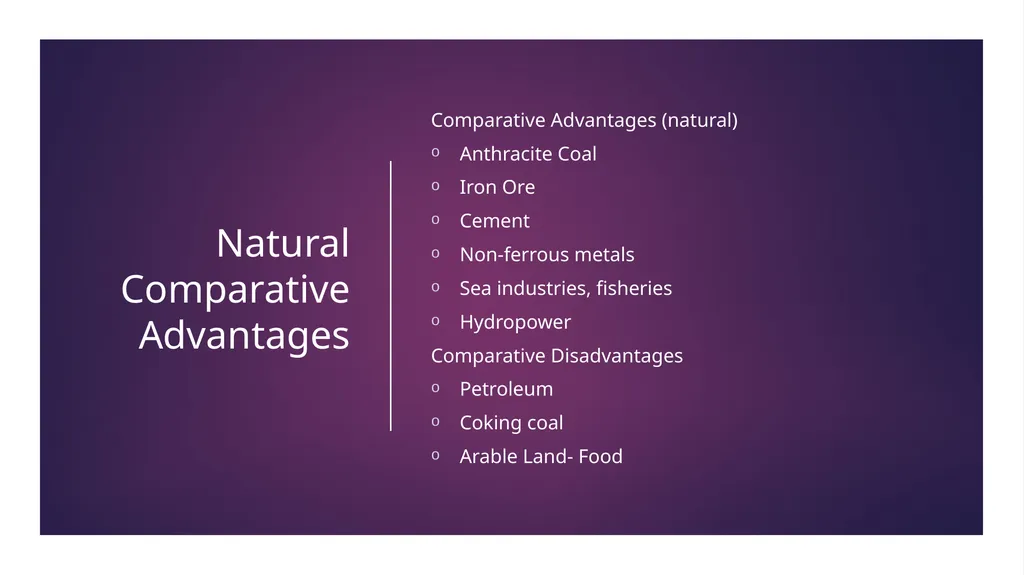 Natural Comparative Advantages

Comparative Advantages (natural)
o Anthracite Coal
o Iron Ore
o Cement
o Non-ferrous metals
o Sea industries, fisheries
o Hydropower
Comparative Disadvantages
o Petroleum
o Coking coal
o Arable Land- Food